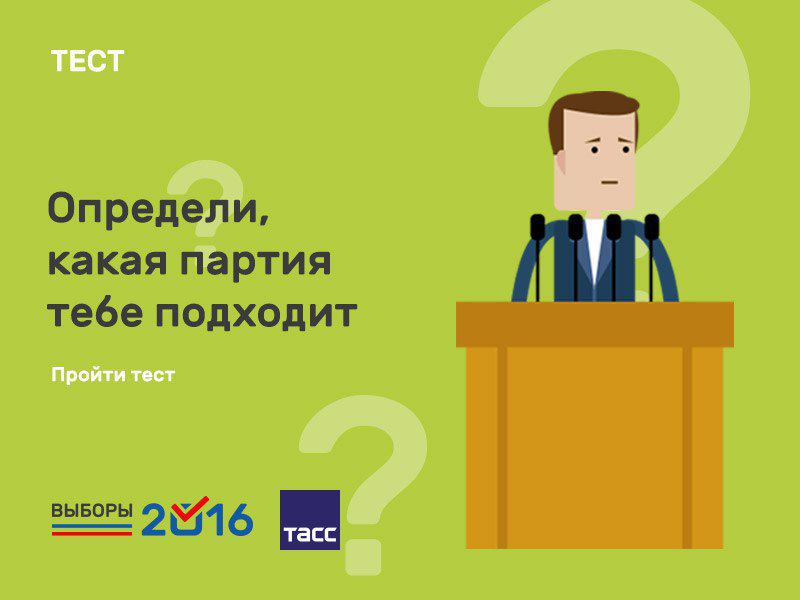 ТЕСТ

Определи, какая партия тебе подходит

Пройти тест

ВЫБОРЫ 2016

ТАСС